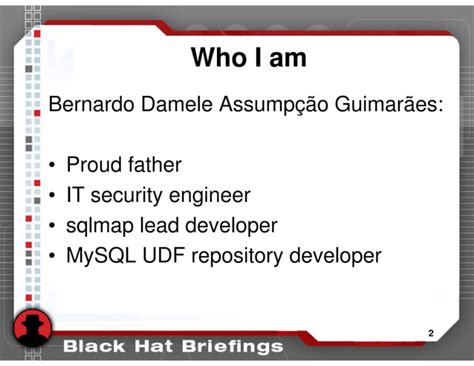 Who I am

Bernardo Damele Assumpção Guimarães:

• Proud father
• IT security engineer
• sqlmap lead developer
• MySQL UDF repository developer

2

Black Hat Briefings